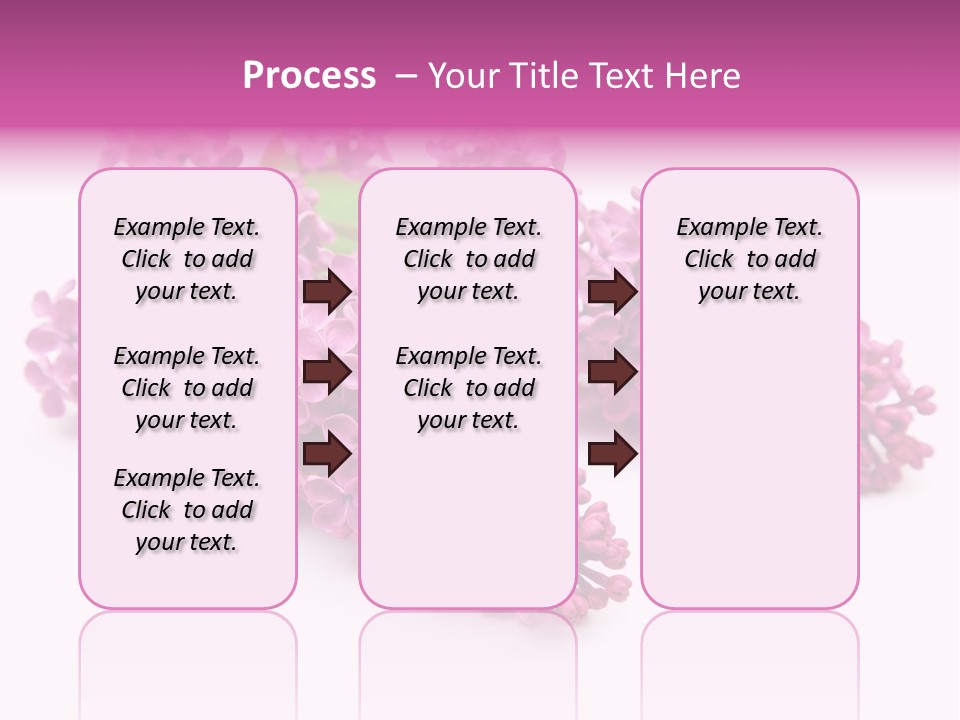 Process – Your Title Text Here

Example Text. Click to add your text.

Example Text. Click to add your text.

Example Text. Click to add your text.

Example Text. Click to add your text.

Example Text. Click to add your text.

Example Text. Click to add your text.